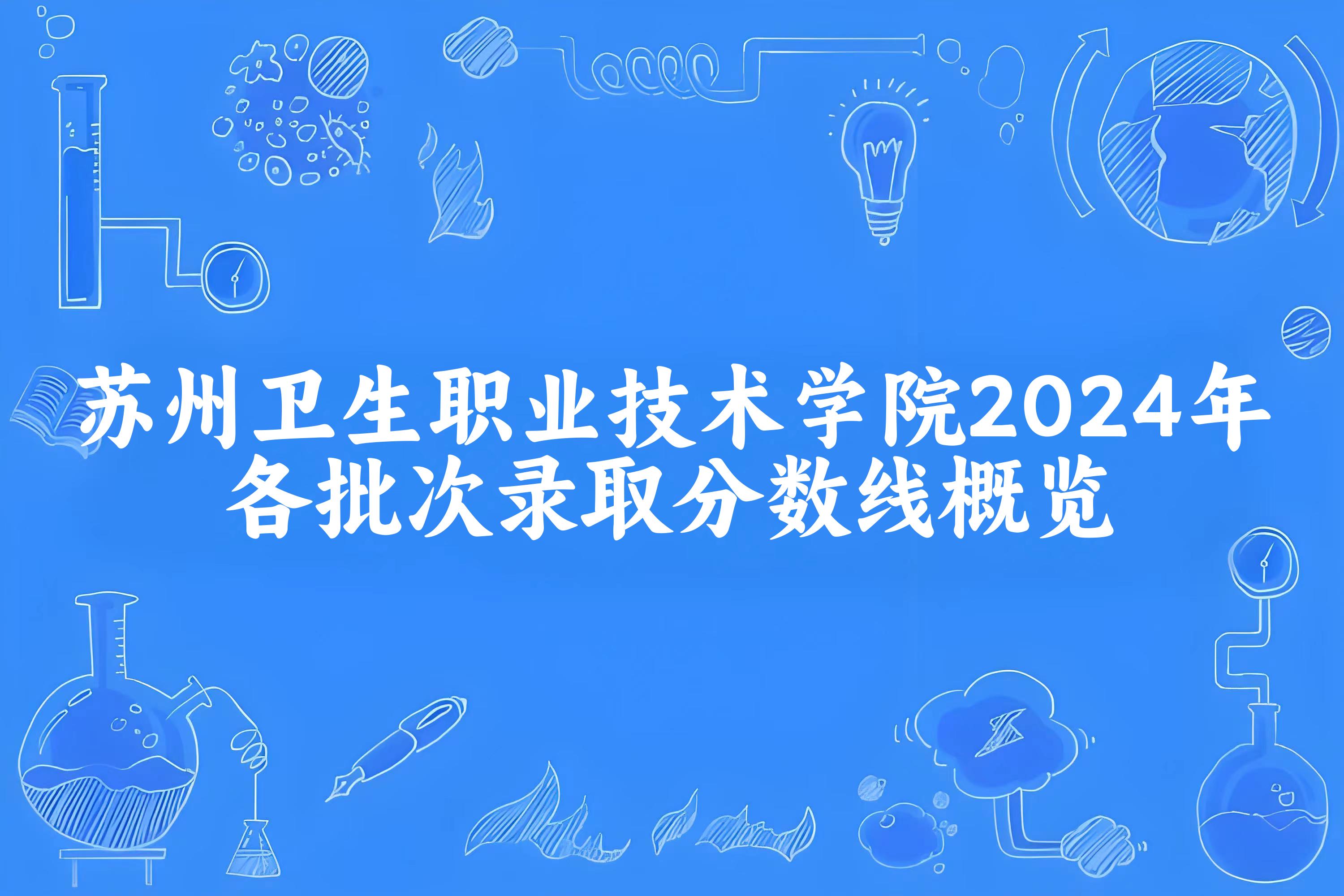 苏州卫生职业技术学院2024年各批次录取分数线概览